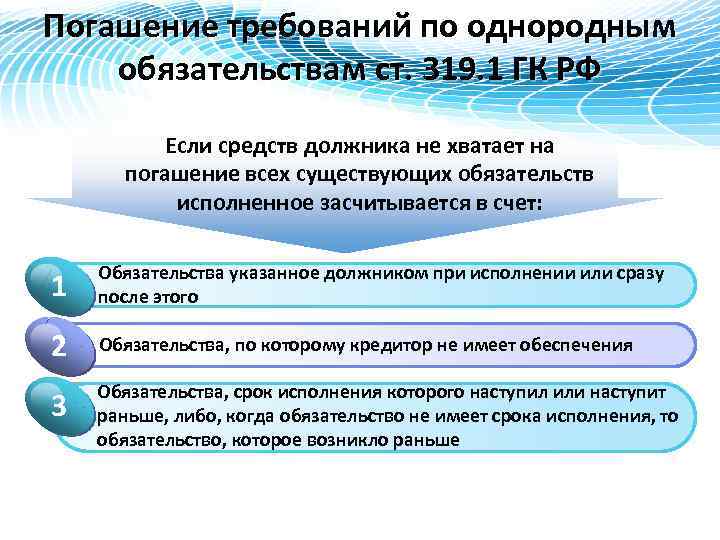 Погашение требований по однородным обязательствам ст. 319.1 ГК РФ

Если средств должника не хватает на погашение всех существующих обязательств исполненное засчитывается в счет:

1

Обязательства указанное должником при исполнении или сразу после этого

2

Обязательства, по которому кредитор не имеет обеспечения

3

Обязательства, срок исполнения которого наступил или наступит раньше, либо, когда обязательство не имеет срока исполнения, то обязательство, которое возникло раньше